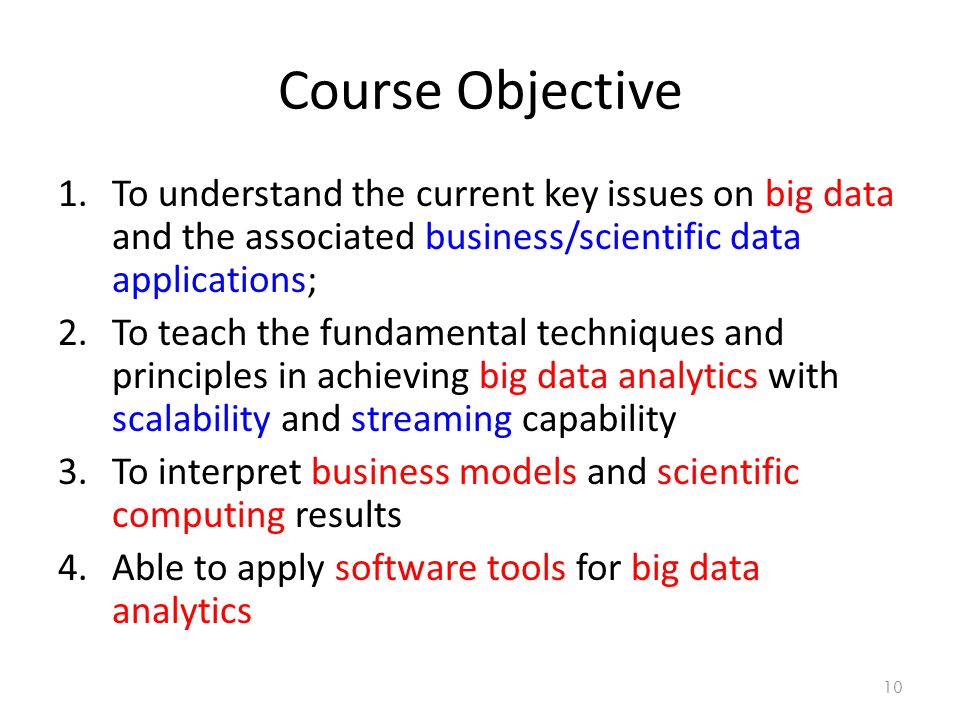 Course Objective

1. To understand the current key issues on big data and the associated business/scientific data applications;
2. To teach the fundamental techniques and principles in achieving big data analytics with scalability and streaming capability
3. To interpret business models and scientific computing results
4. Able to apply software tools for big data analytics

10